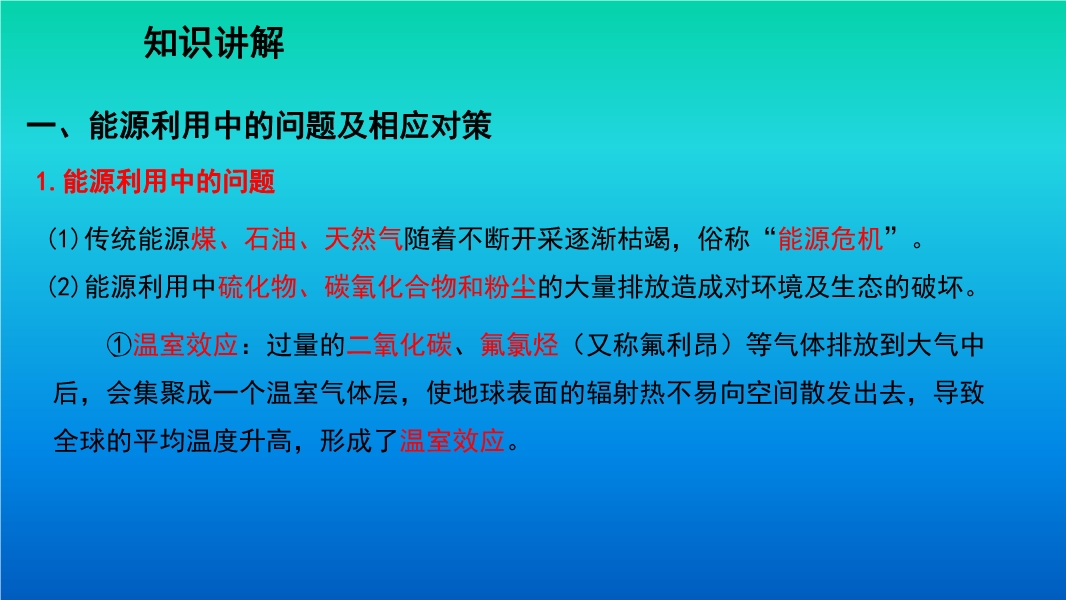 知识讲解

一、能源利用中的问题及相应对策

1. 能源利用中的问题

(1) 传统能源煤、石油、天然气随着不断开采逐渐枯竭，俗称“能源危机”。

(2) 能源利用中硫化物、碳氧化合物和粉尘的大量排放造成对环境及生态的破坏。

①温室效应：过量的二氧化碳、氟氯烃（又称氟利昂）等气体排放到大气中后，会集聚成一个温室气体层，使地球表面的辐射热不易向空间散发出去，导致全球的平均温度升高，形成了温室效应。